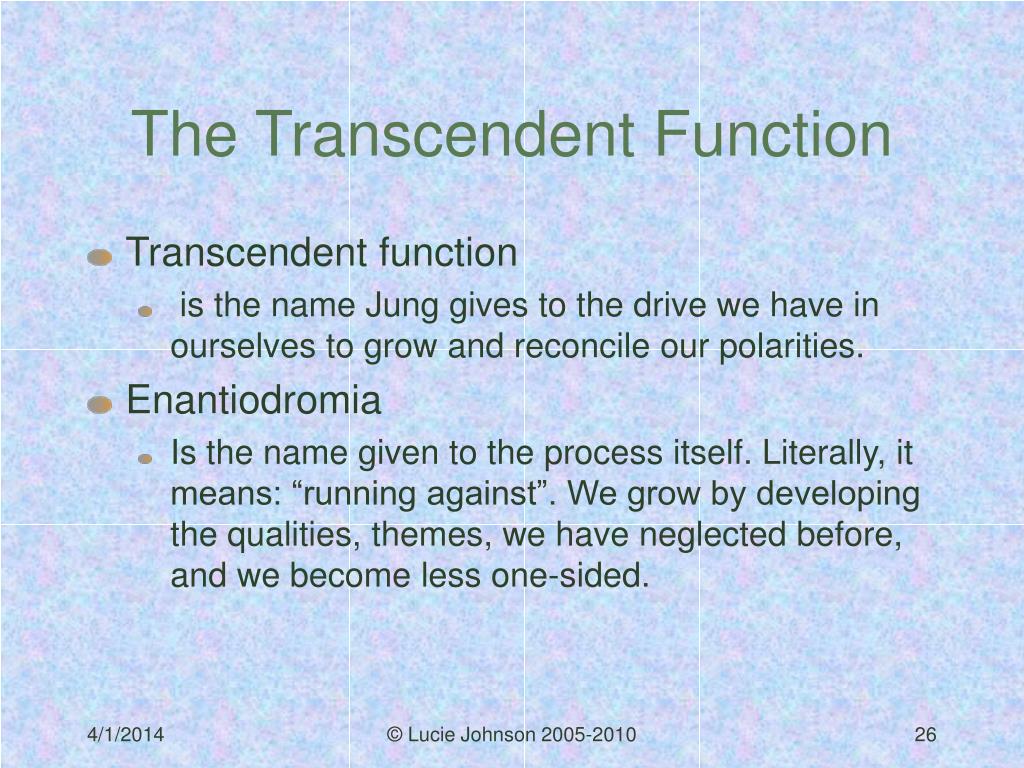 The Transcendent Function

Transcendent function

is the name Jung gives to the drive we have in ourselves to grow and reconcile our polarities.

Enantiodromia

Is the name given to the process itself. Literally, it means: “running against”. We grow by developing the qualities, themes, we have neglected before, and we become less one-sided.

4/1/2014

© Lucie Johnson 2005-2010

26